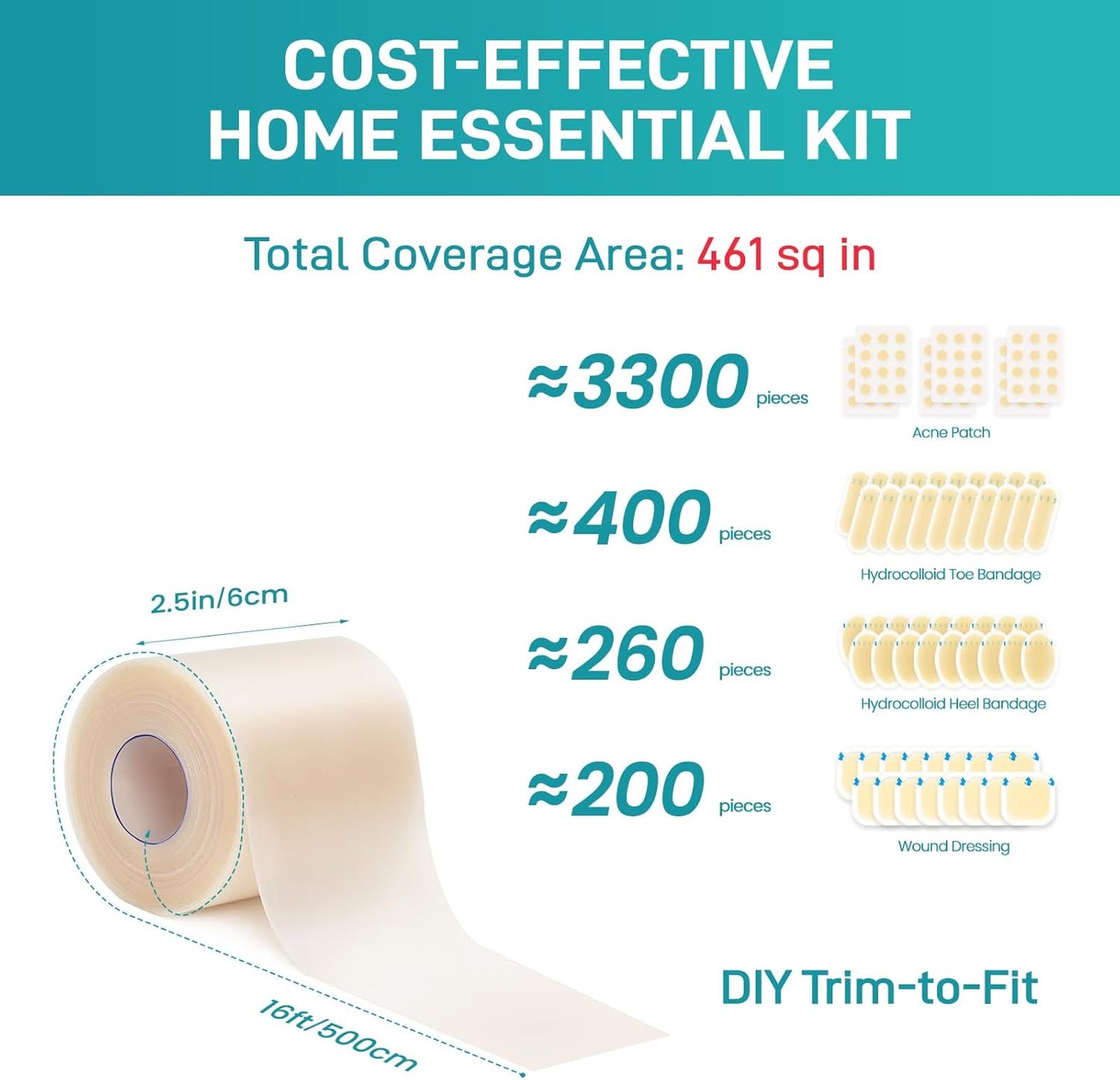 COST-EFFECTIVE HOME ESSENTIAL KIT

Total Coverage Area: 461 sq in

≈3300 pieces

Acne Patch

≈400 pieces

Hydrocolloid Toe Bandage

≈260 pieces

Hydrocolloid Heel Bandage

≈200 pieces

Wound Dressing

2.5in/6cm

16ft/500cm

DIY Trim-to-Fit